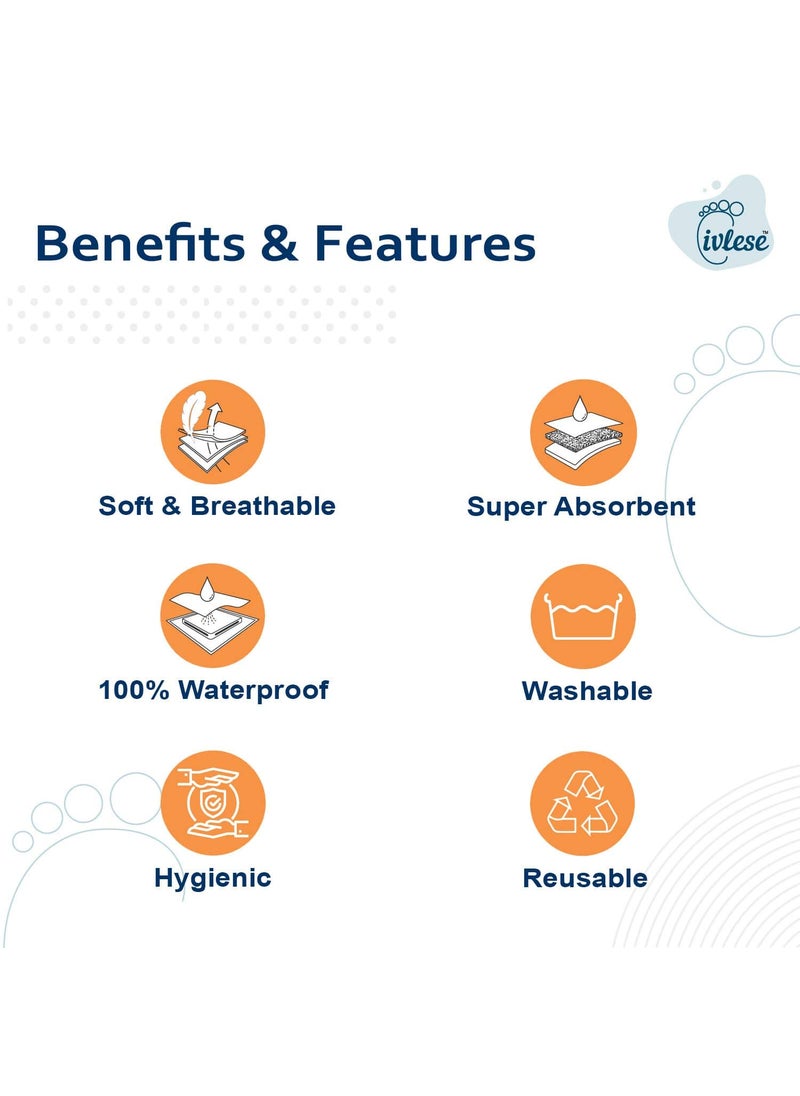 Benefits & Features

ivlese™

Soft & Breathable

Super Absorbent

100% Waterproof

Washable

Hygienic

Reusable